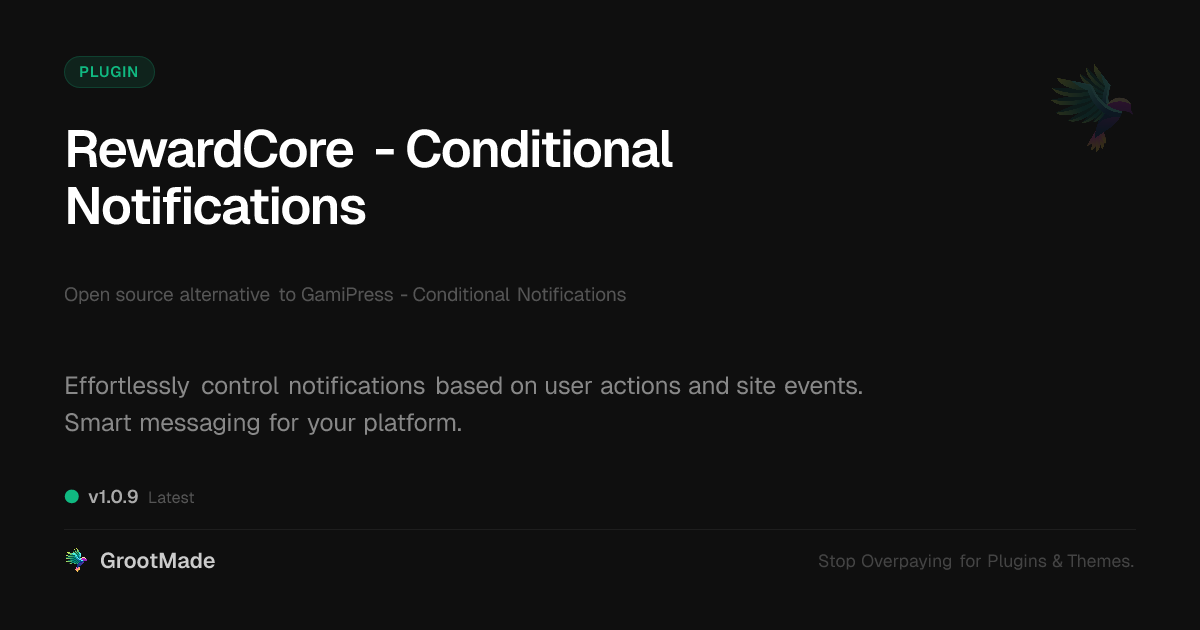 PLUGIN

RewardCore - Conditional Notifications

Open source alternative to GamiPress - Conditional Notifications

Effortlessly control notifications based on user actions and site events. Smart messaging for your platform.

v1.0.9 Latest

GrootMade

Stop Overpaying for Plugins & Themes.